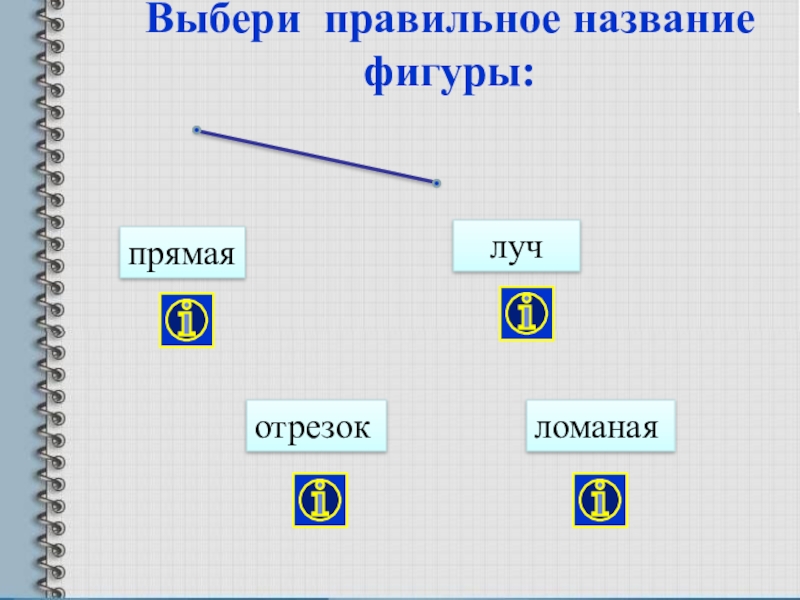 Выбери правильное название фигуры:

прямая

луч

отрезок

ломаная